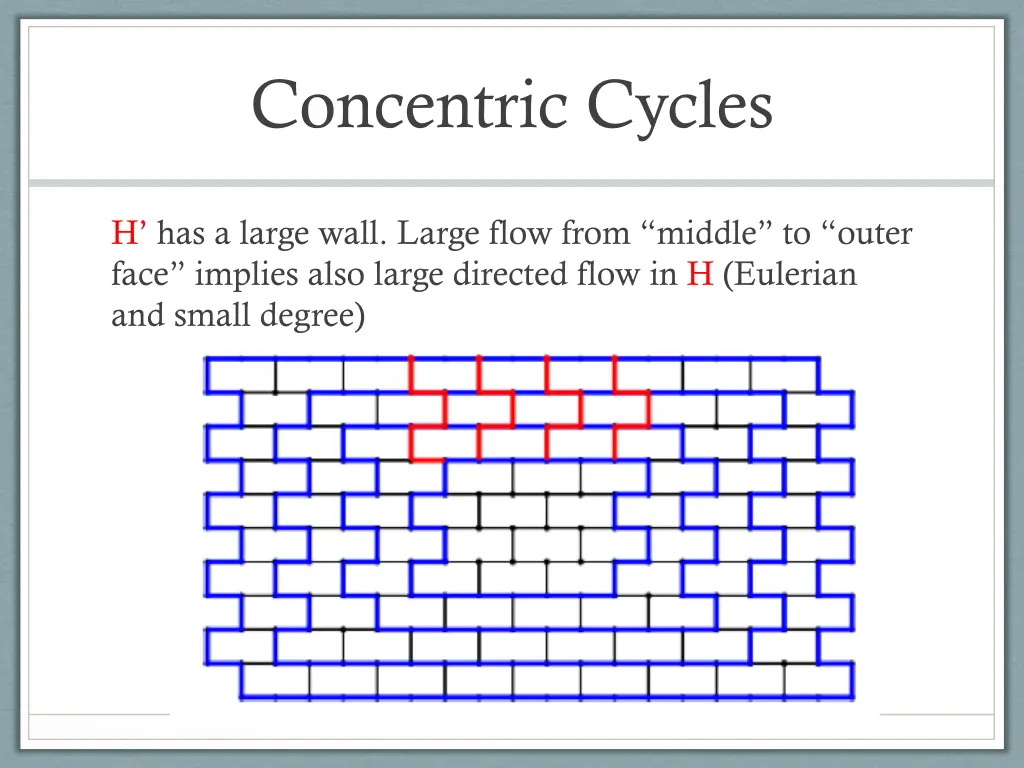 Concentric Cycles

H’ has a large wall. Large flow from “middle” to “outer face” implies also large directed flow in H (Eulerian and small degree)